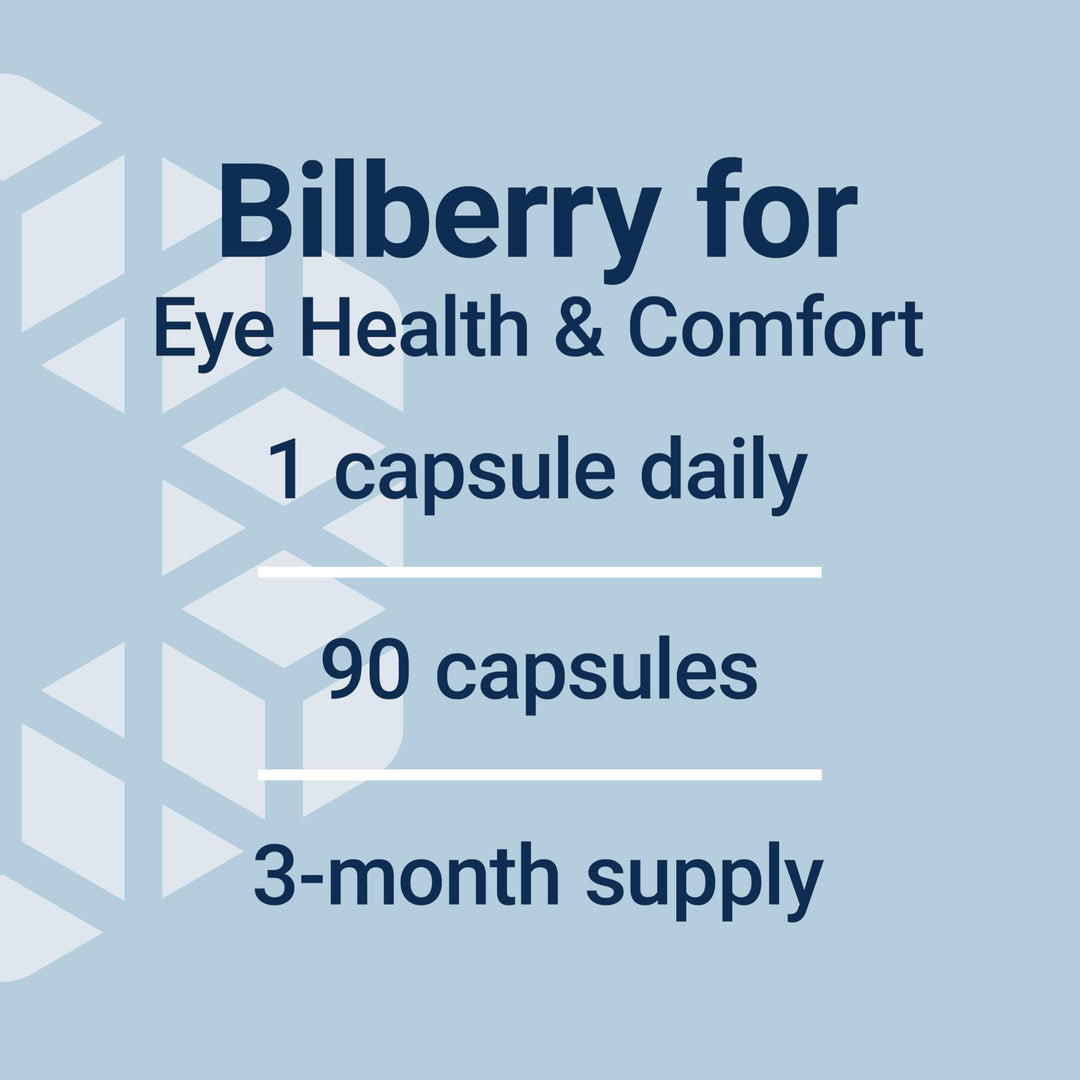 Bilberry for
Eye Health & Comfort

1 capsule daily

90 capsules

3-month supply